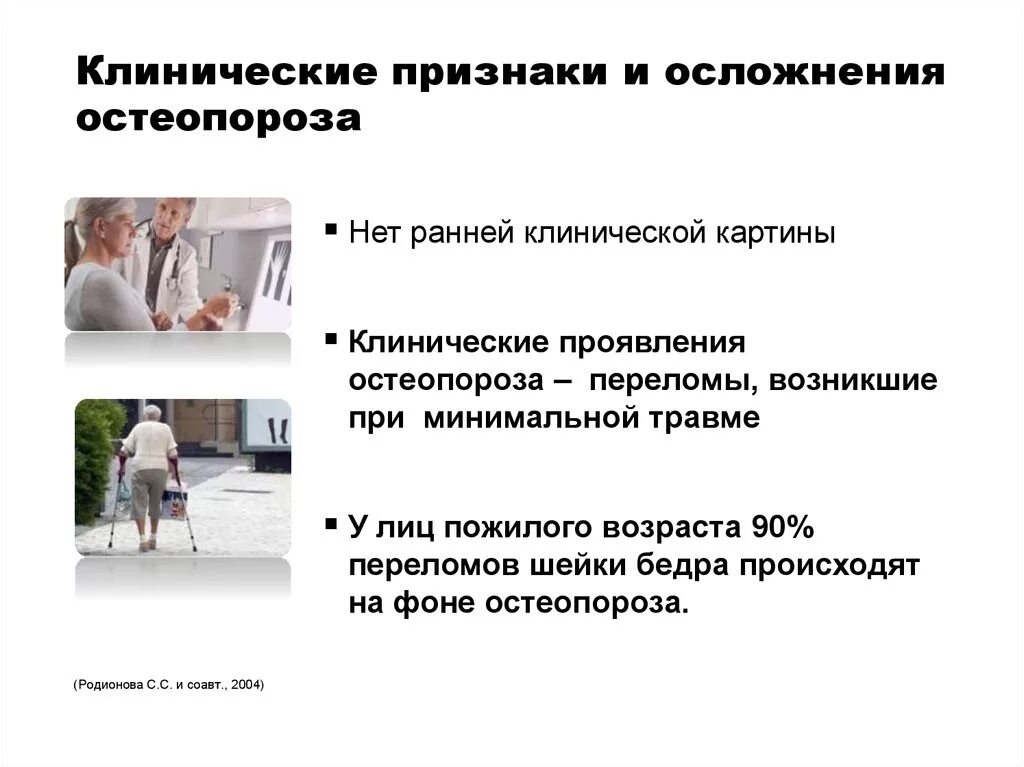 Клинические признаки и осложнения остеопороза

▪ Нет ранней клинической картины

▪ Клинические проявления остеопороза – переломы, возникшие при минимальной травме

▪ У лиц пожилого возраста 90% переломов шейки бедра происходят на фоне остеопороза.

(Родионова С.С. и соавт., 2004)